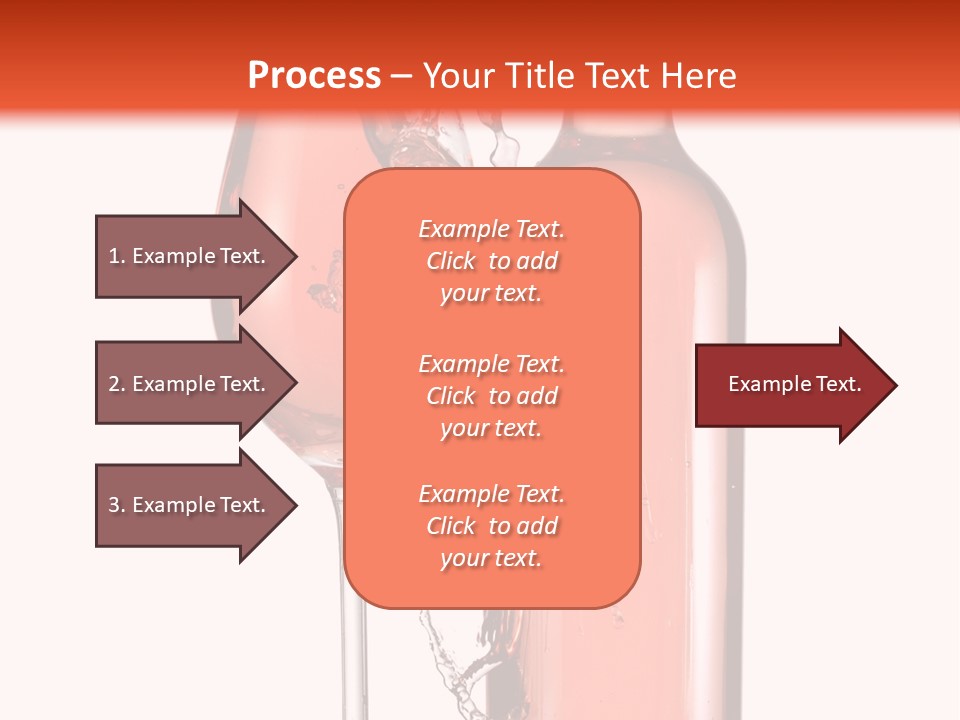 Process – Your Title Text Here

1. Example Text.

2. Example Text.

3. Example Text.

Example Text. Click to add your text.

Example Text. Click to add your text.

Example Text. Click to add your text.

Example Text.